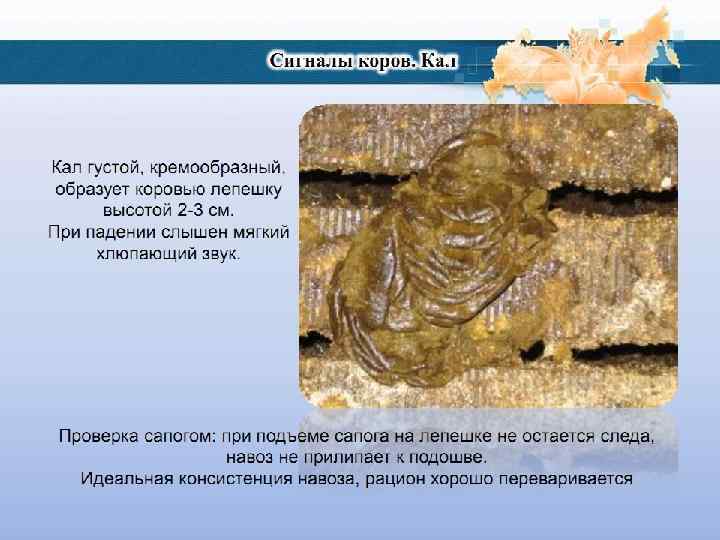 Сигналы коров. Кал

Кал густой, кремообразный, образует коровью лепешку высотой 2-3 см.
При падении слышен мягкий хлюпающий звук.

Проверка сапогом: при подъеме сапога на лепешке не остается следа, навоз не прилипает к подошве.
Идеальная консистенция навоза, рацион хорошо переваривается